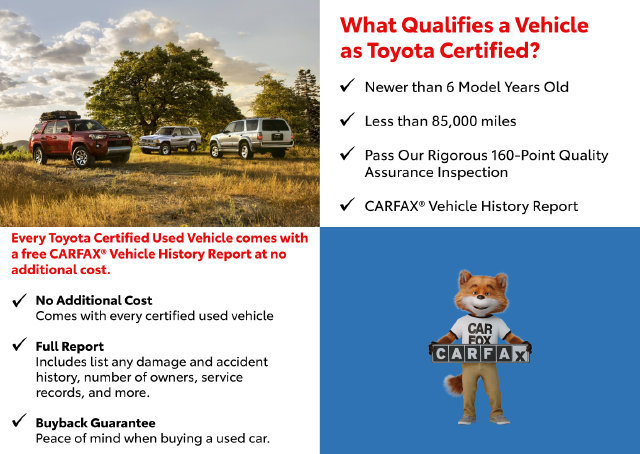 What Qualifies a Vehicle as Toyota Certified?

✓ Newer than 6 Model Years Old

✓ Less than 85,000 miles

✓ Pass Our Rigorous 160-Point Quality Assurance Inspection

✓ CARFAX® Vehicle History Report

Every Toyota Certified Used Vehicle comes with a free CARFAX® Vehicle History Report at no additional cost.

✓ No Additional Cost
Comes with every certified used vehicle

✓ Full Report
Includes list any damage and accident history, number of owners, service records, and more.

✓ Buyback Guarantee
Peace of mind when buying a used car.

CAR FOX

CARFAX